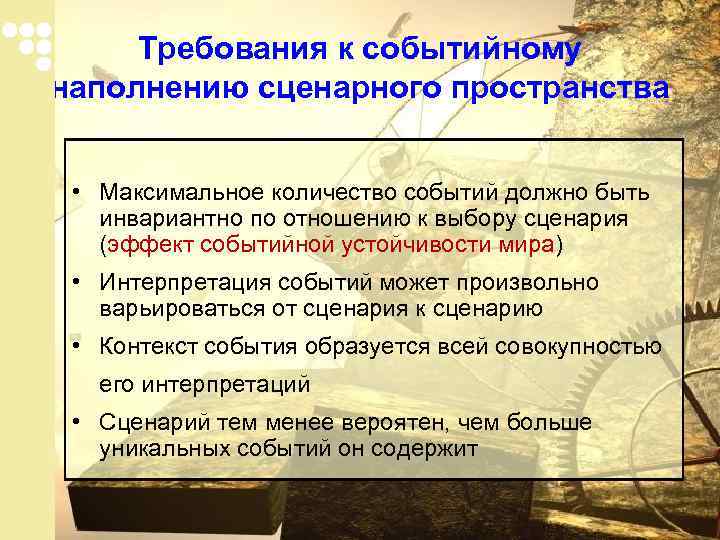 Требования к событийному наполнению сценарного пространства

• Максимальное количество событий должно быть инвариантно по отношению к выбору сценария (эффект событийной устойчивости мира)
• Интерпретация событий может произвольно варьироваться от сценария к сценарию
• Контекст события образуется всей совокупностью его интерпретаций
• Сценарий тем менее вероятен, чем больше уникальных событий он содержит